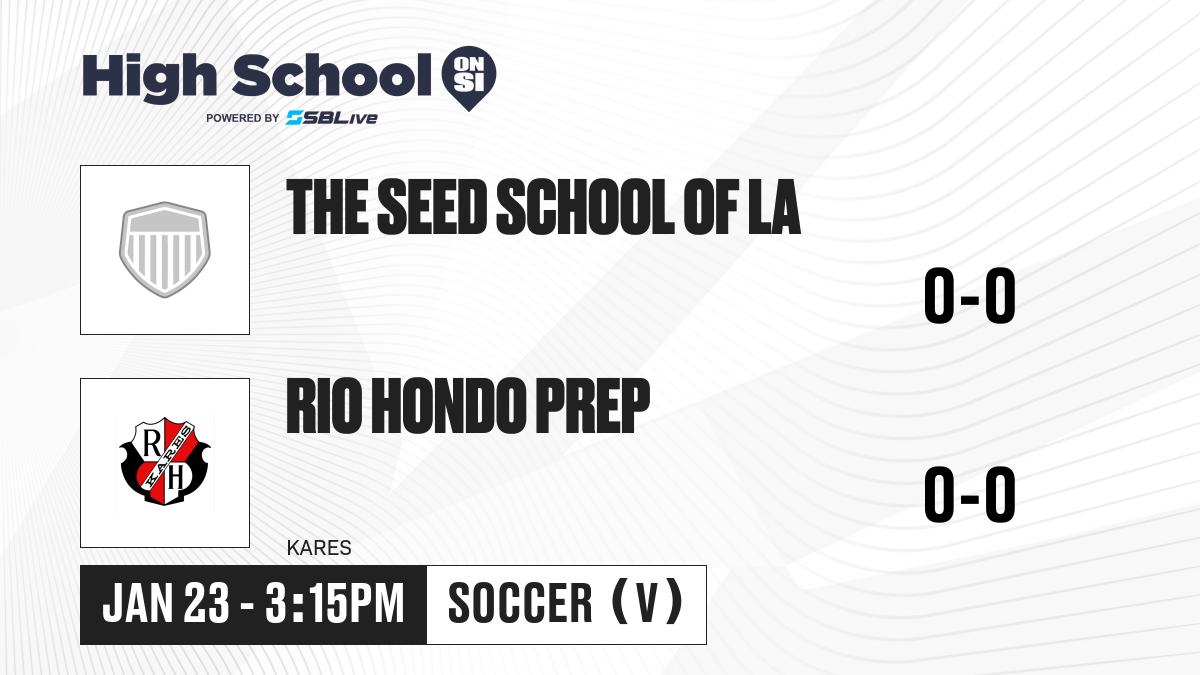 High School ON SI
POWERED BY SBLive

THE SEED SCHOOL OF LA

0-0

R KARES H

RIO HONDO PREP

0-0

KARES

JAN 23 - 3:15PM SOCCER (V)